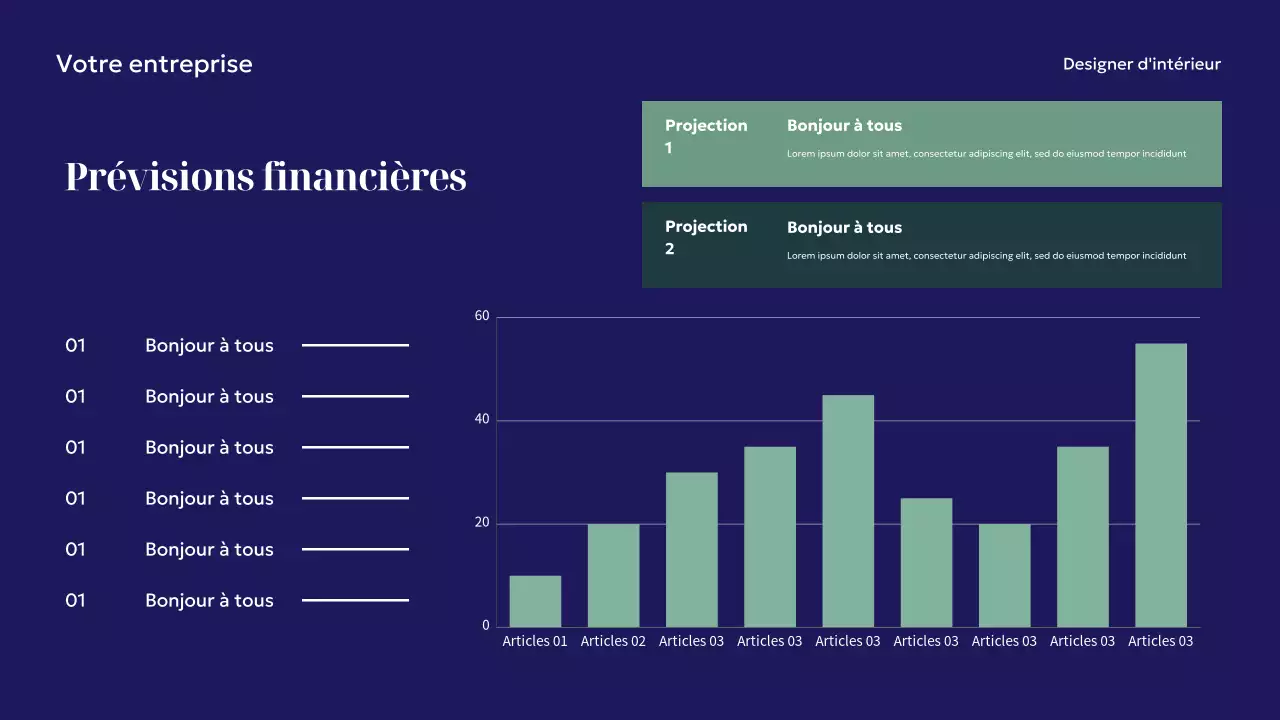 Votre entreprise

Designer d'intérieur

Prévisions financières

Projection 1

Bonjour à tous

Lorem ipsum dolor sit amet, consectetur adipiscing elit, sed do eiusmod tempor incididunt

Projection 2

Bonjour à tous

Lorem ipsum dolor sit amet, consectetur adipiscing elit, sed do eiusmod tempor incididunt

01 Bonjour à tous

01 Bonjour à tous

01 Bonjour à tous

01 Bonjour à tous

01 Bonjour à tous

01 Bonjour à tous

60

40

20

0

Articles 01 Articles 02 Articles 03 Articles 03 Articles 03 Articles 03 Articles 03 Articles 03 Articles 03